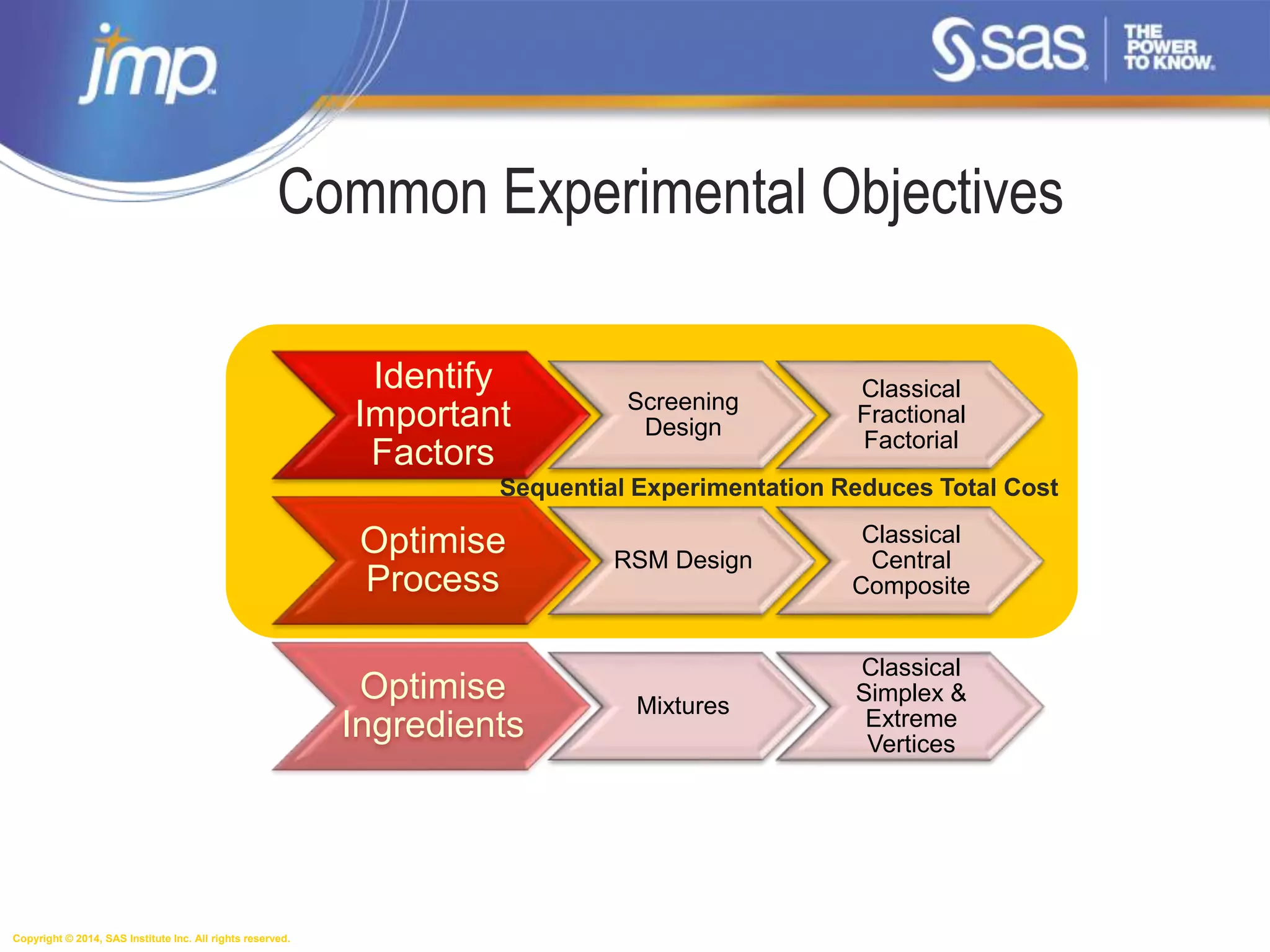 jmp

sas THE POWER TO KNOW.

Common Experimental Objectives

Identify Important Factors

Screening Design

Classical Fractional Factorial

Sequential Experimentation Reduces Total Cost

Optimise Process

RSM Design

Classical Central Composite

Optimise Ingredients

Mixtures

Classical Simplex & Extreme Vertices

Copyright © 2014, SAS Institute Inc. All rights reserved.